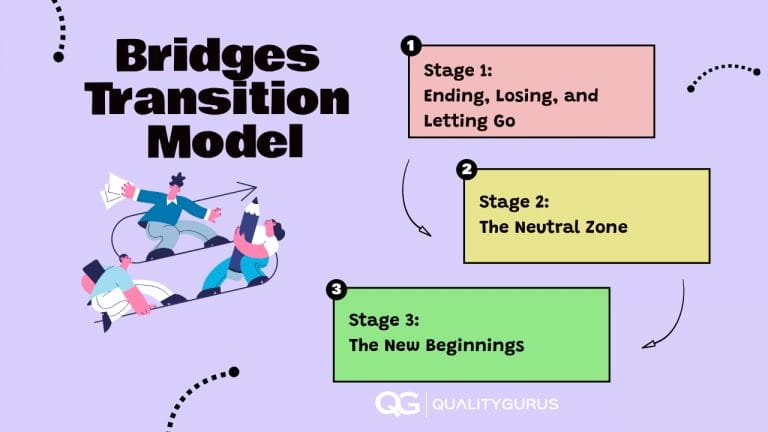 Bridges Transition Model

1
Stage 1:
Ending, Losing, and Letting Go

2
Stage 2:
The Neutral Zone

3
Stage 3:
The New Beginnings

QG | QUALITYGURUS